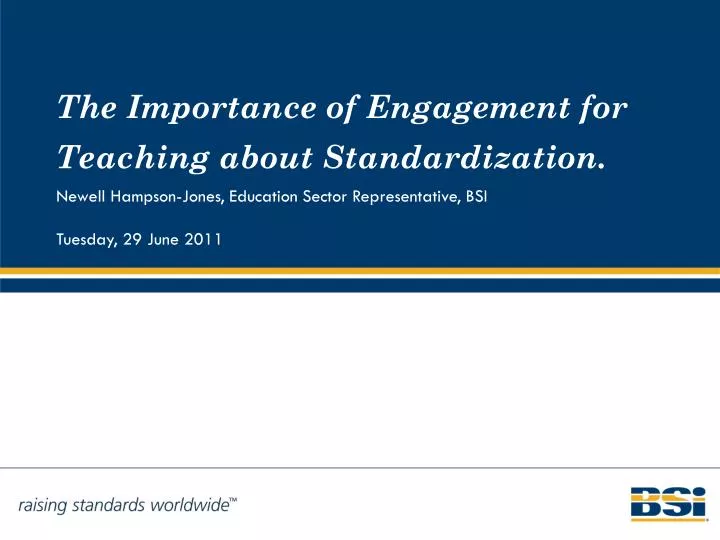 The Importance of Engagement for Teaching about Standardization.

Newell Hampson-Jones, Education Sector Representative, BSI

Tuesday, 29 June 2011

raising standards worldwide™

BSI